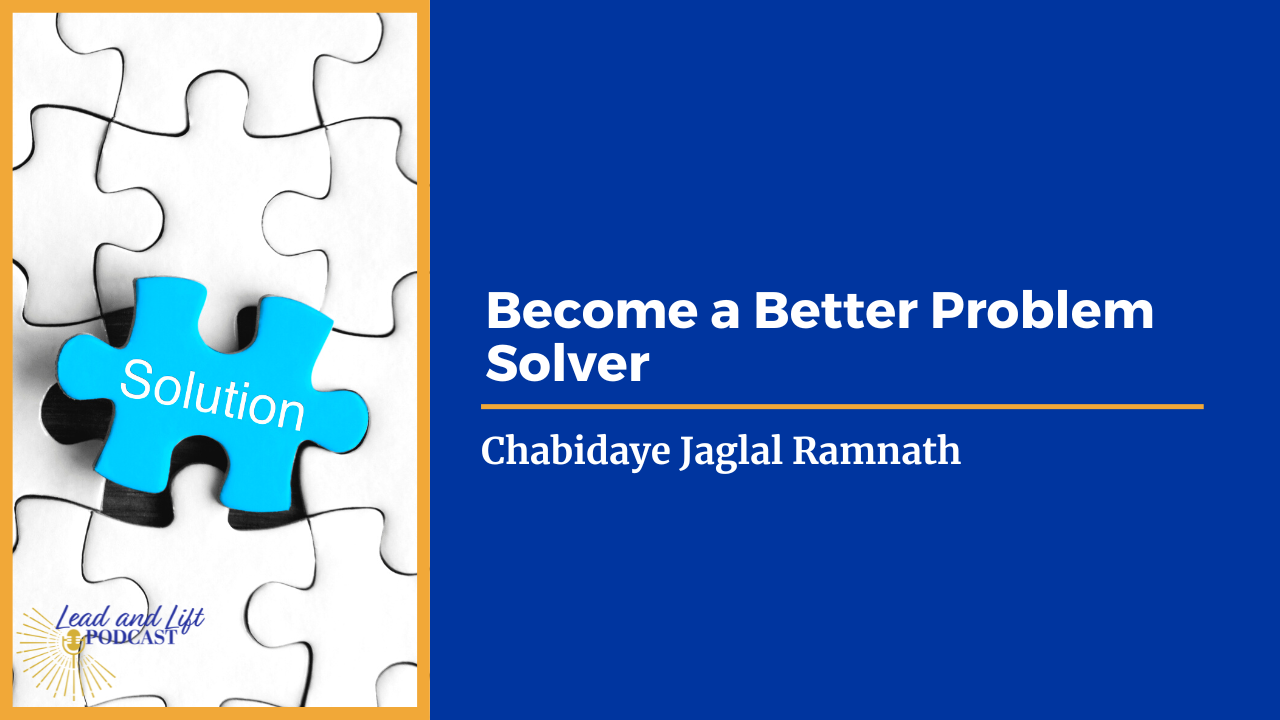 Solution

Lead and Lift
PODCAST

Become a Better Problem Solver

Chabidaye Jaglal Ramnath